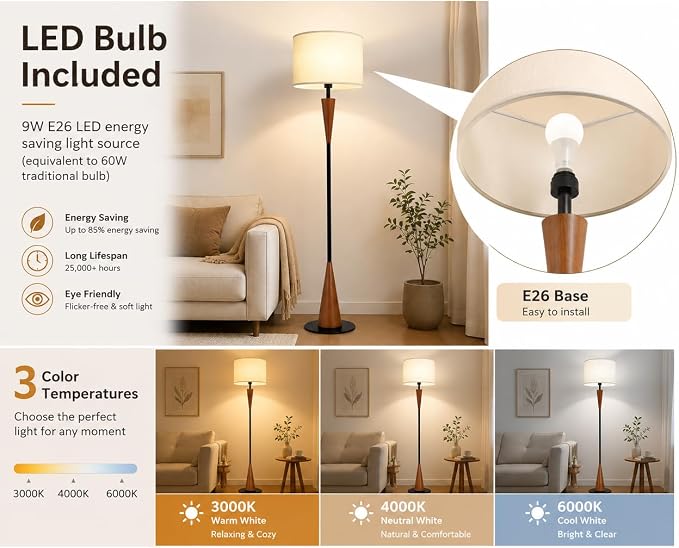 LED Bulb Included

9W E26 LED energy saving light source (equivalent to 60W traditional bulb)

Energy Saving
Up to 85% energy saving

Long Lifespan
25,000+ hours

Eye Friendly
Flicker-free & soft light

E26 Base
Easy to install

3 Color Temperatures

Choose the perfect light for any moment

3000K 4000K 6000K

3000K
Warm White
Relaxing & Cozy

4000K
Neutral White
Natural & Comfortable

6000K
Cool White
Bright & Clear